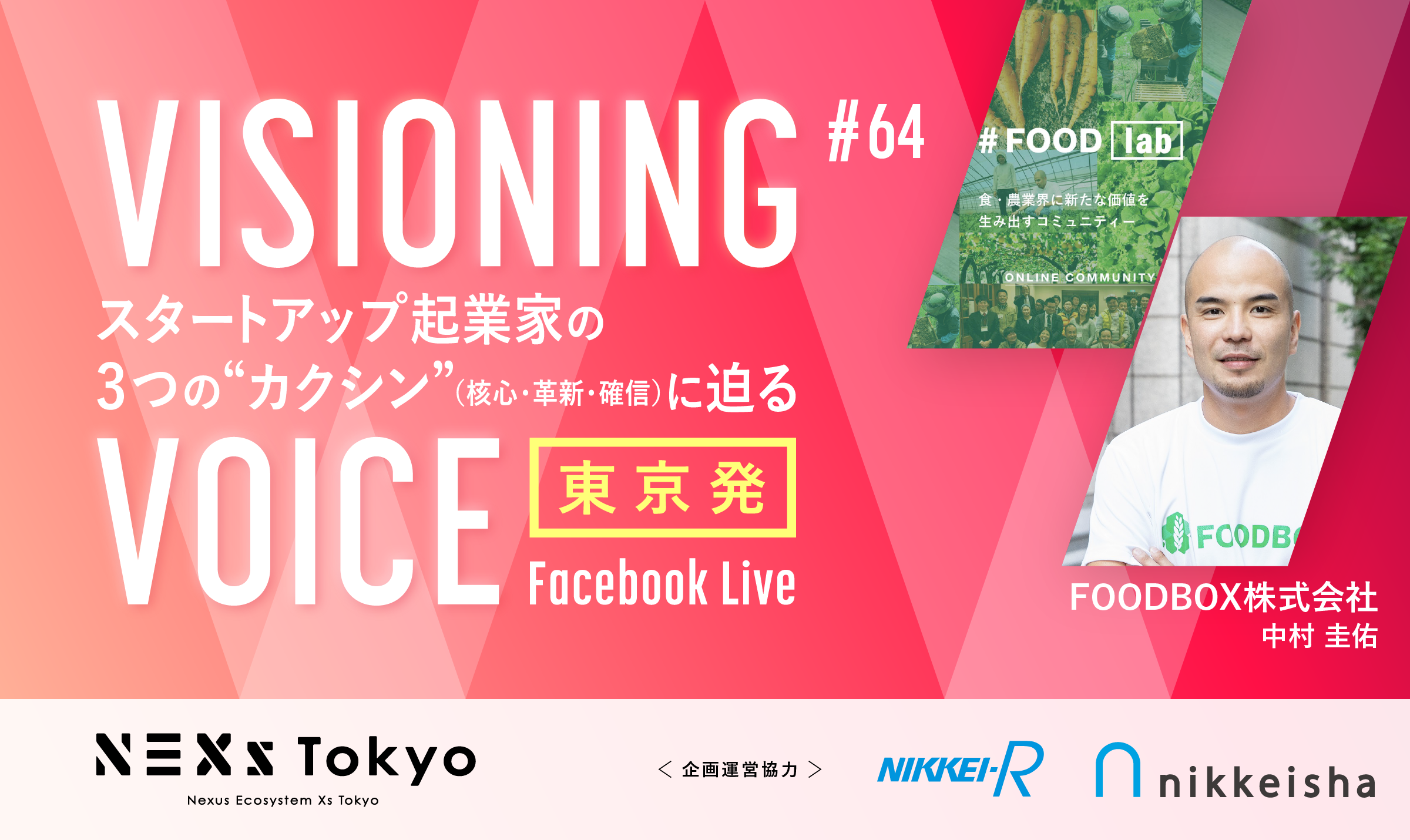 VISIONING #64

スタートアップ起業家の
3つの“カクシン”(核心・革新・確信)に迫る

VOICE 東京発 Facebook Live

# FOOD lab

食・農業界に新たな価値を
生み出すコミュニティー

ONLINE COMMUNITY

FOODB

FOODBOX株式会社
中村 圭佑

NEXs Tokyo
Nexus Ecosystem Xs Tokyo

< 企画運営協力 >

NIKKEI-R

nikkeisha